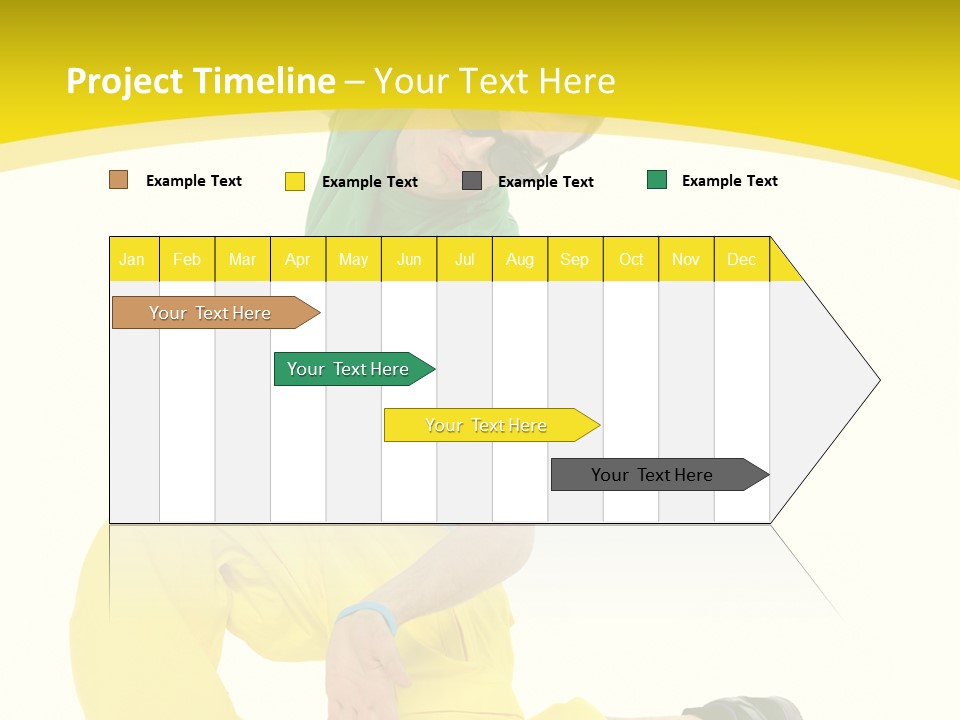 Project Timeline – Your Text Here

Example Text
Example Text
Example Text
Example Text

| Jan | Feb | Mar | Apr | May | Jun | Jul | Aug | Sep | Oct | Nov | Dec |
|---|---|---|---|---|---|---|---|---|---|---|---|

Your Text Here
Your Text Here
Your Text Here
Your Text Here